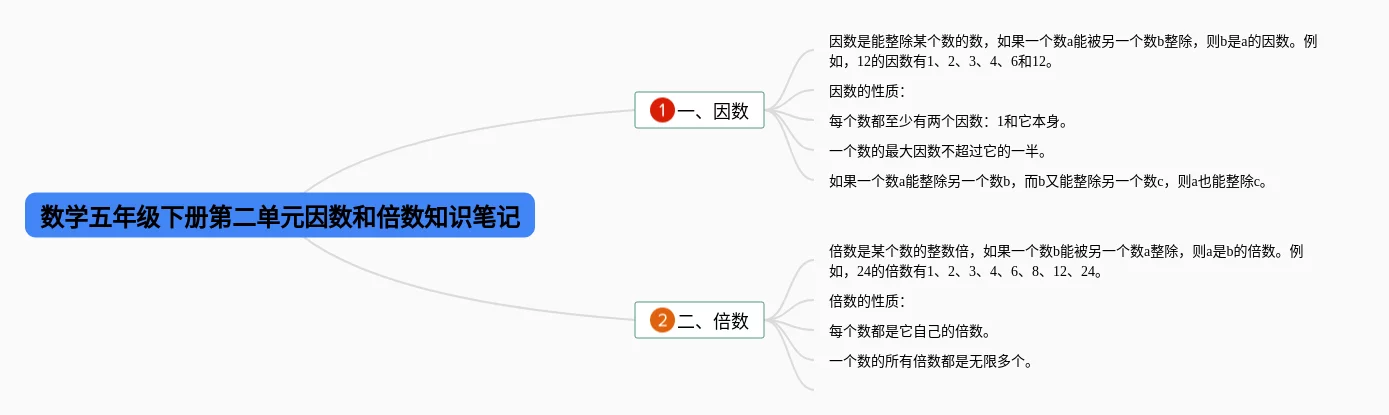 数学五年级下册第二单元因数和倍数知识笔记

1 一、因数

因数是能整除某个数的数，如果一个数a能被另一个数b整除，则b是a的因数。例如，12的因数有1、2、3、4、6和12。

因数的性质：

每个数都至少有两个因数：1和它本身。

一个数的最大因数不超过它的一半。

如果一个数a能整除另一个数b，而b又能整除另一个数c，则a也能整除c。

2 二、倍数

倍数是某个数的整数倍，如果一个数b能被另一个数a整除，则a是b的倍数。例如，24的倍数有1、2、3、4、6、8、12、24。

倍数的性质：

每个数都是它自己的倍数。

一个数的所有倍数都是无限多个。